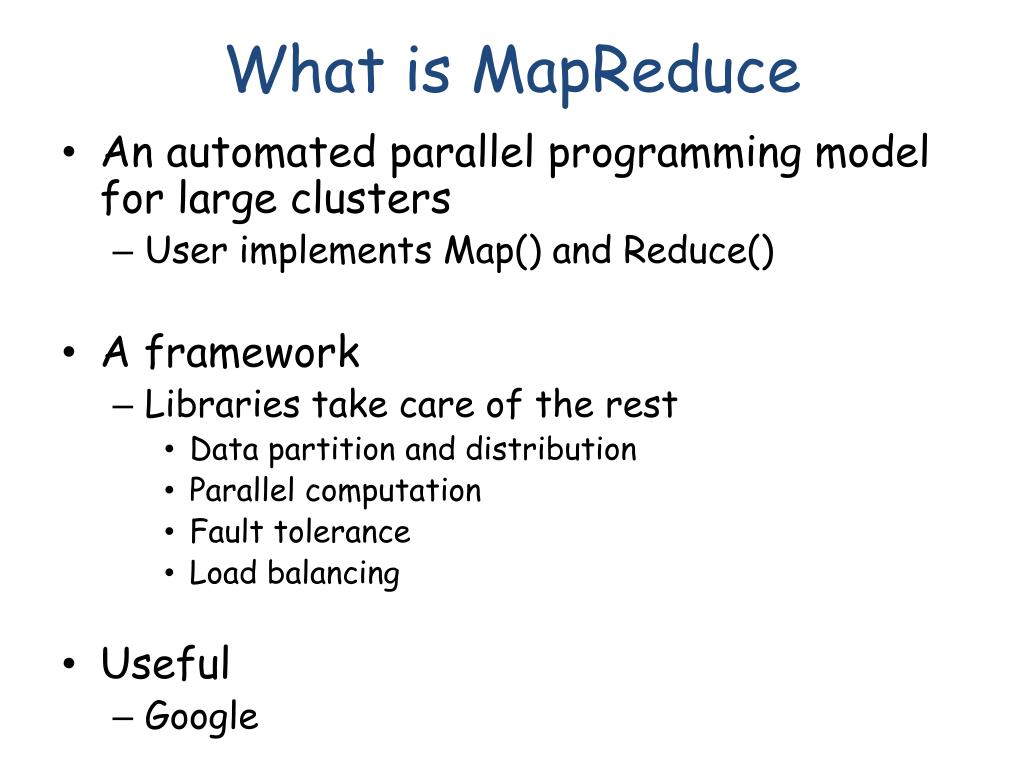 What is MapReduce

• An automated parallel programming model for large clusters
– User implements Map() and Reduce()

• A framework
– Libraries take care of the rest
• Data partition and distribution
• Parallel computation
• Fault tolerance
• Load balancing

• Useful
– Google